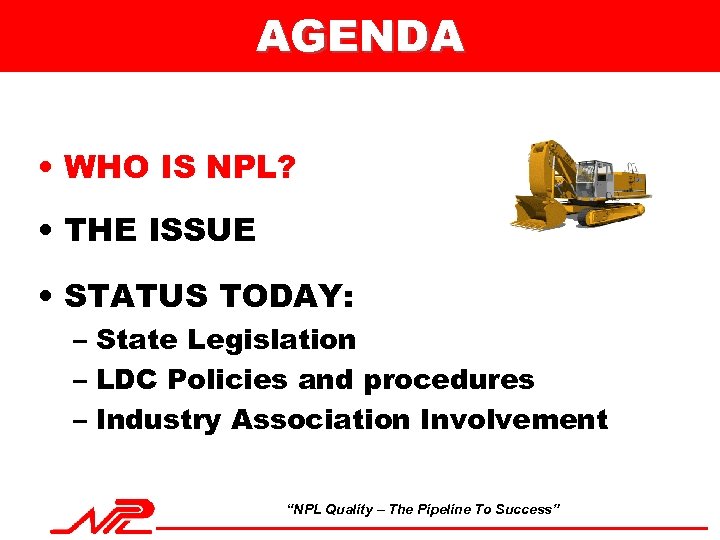 AGENDA

• WHO IS NPL?

• THE ISSUE

• STATUS TODAY:
– State Legislation
– LDC Policies and procedures
– Industry Association Involvement

NPL

"NPL Quality – The Pipeline To Success"